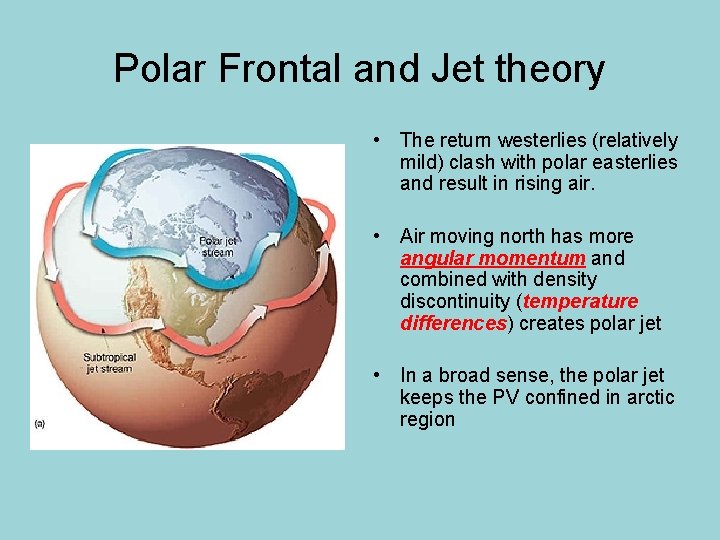 Polar Frontal and Jet theory

Polar jet stream

Subtropical jet stream

(a)

• The return westerlies (relatively mild) clash with polar easterlies and result in rising air.

• Air moving north has more angular momentum and combined with density discontinuity (temperature differences) creates polar jet

• In a broad sense, the polar jet keeps the PV confined in arctic region